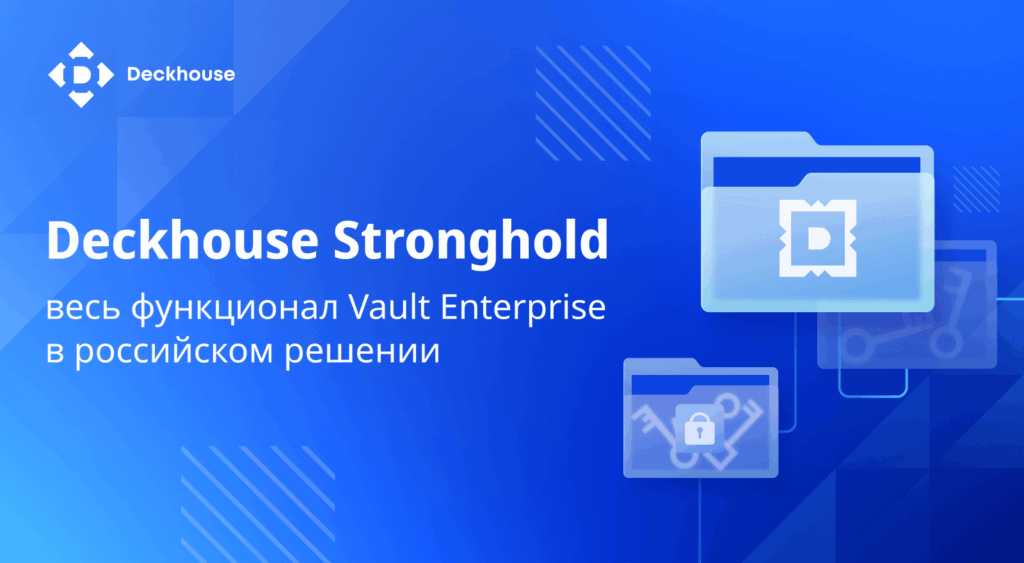 Deckhouse

Deckhouse Stronghold

весь функционал Vault Enterprise в российском решении